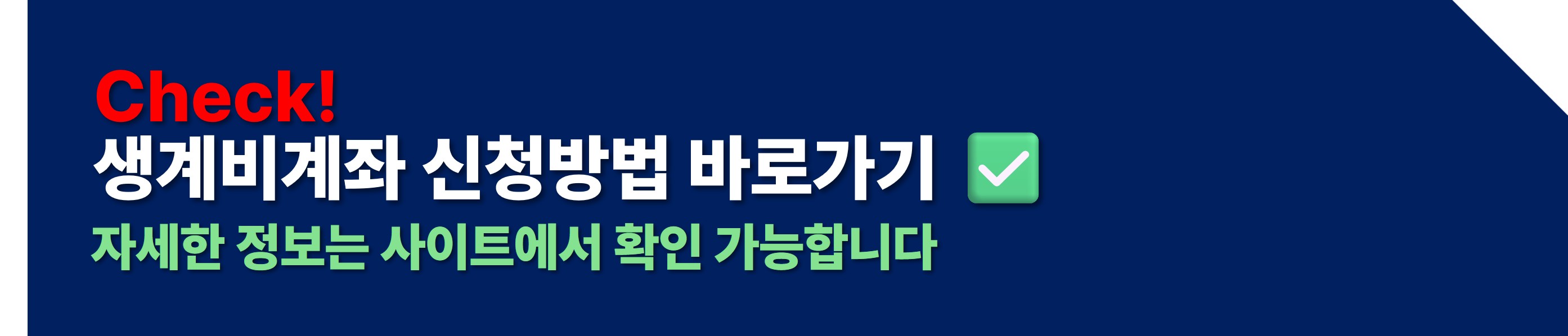 Check!
생계비계좌 신청방법 바로가기 ✅
자세한 정보는 사이트에서 확인 가능합니다